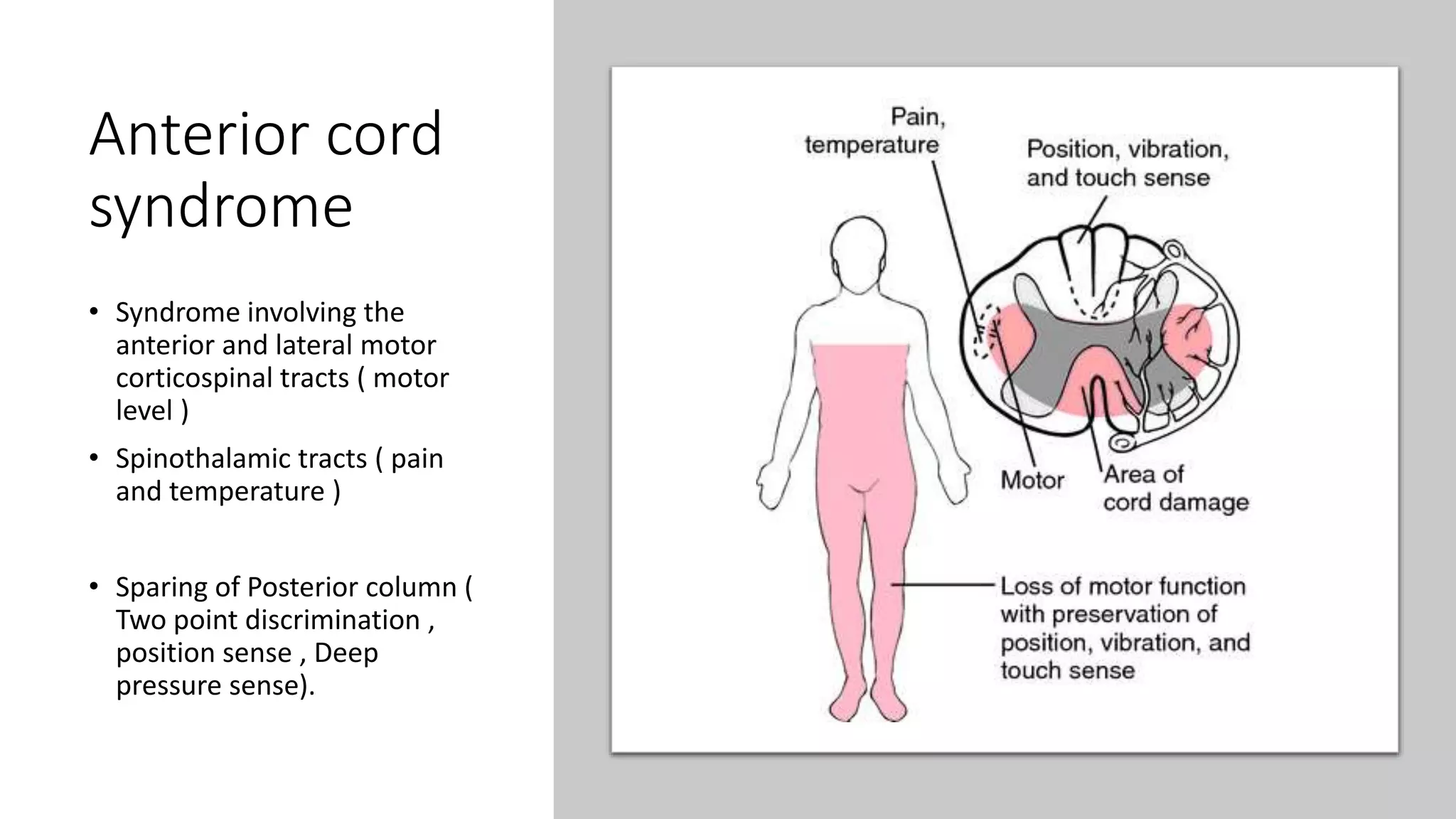 Anterior cord syndrome

• Syndrome involving the anterior and lateral motor corticospinal tracts ( motor level )

• Spinothalamic tracts ( pain and temperature )

• Sparing of Posterior column ( Two point discrimination , position sense , Deep pressure sense).

Pain, temperature

Position, vibration, and touch sense

Motor

Area of cord damage

Loss of motor function with preservation of position, vibration, and touch sense